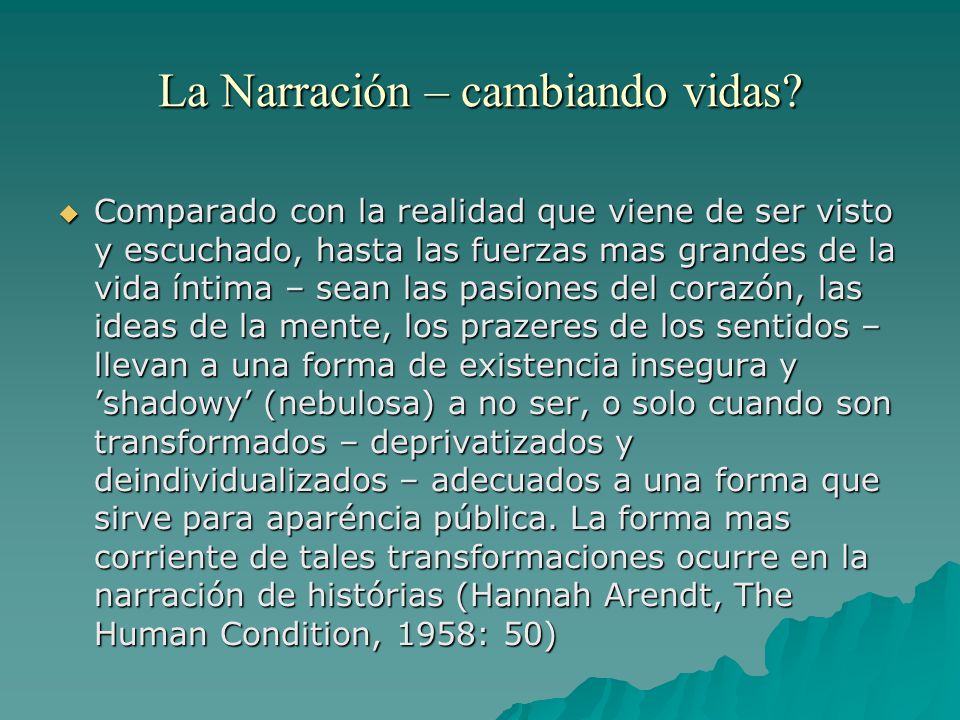 La Narración – cambiando vidas?

Comparado con la realidad que viene de ser visto y escuchado, hasta las fuerzas mas grandes de la vida íntima – sean las pasiones del corazón, las ideas de la mente, los prazeres de los sentidos – llevan a una forma de existencia insegura y ’shadowy’ (nebulosa) a no ser, o solo cuando son transformados – deprivatizados y deindividualizados – adecuados a una forma que sirve para aparéncia pública. La forma mas corriente de tales transformaciones ocurre en la narración de histórias (Hannah Arendt, The Human Condition, 1958: 50)